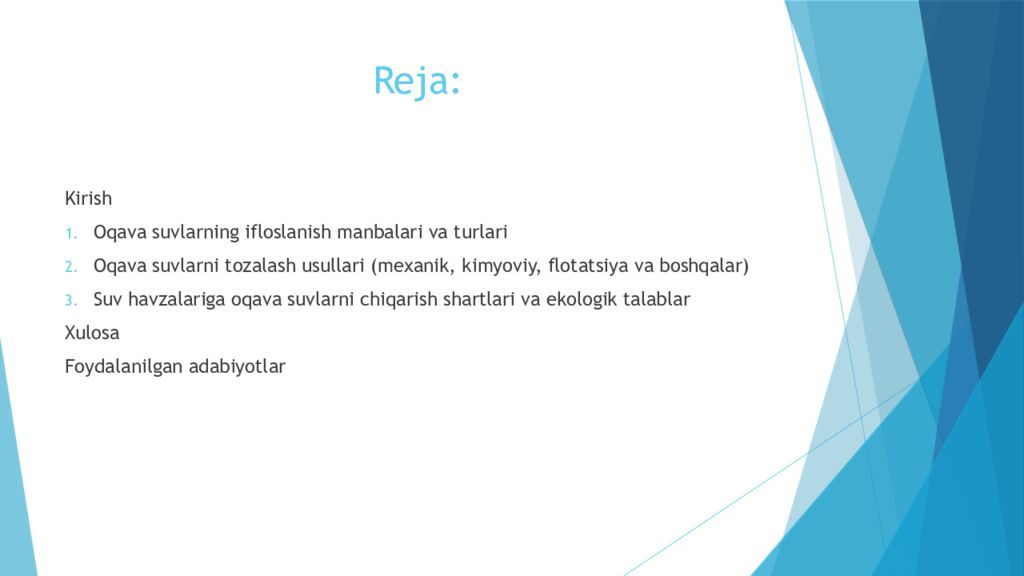 Reja:

Kirish

1. Oqava suvlarning ifloslanish manbalari va turlari

2. Oqava suvlarni tozalash usullari (mexanik, kimyoviy, flotatsiya va boshqalar)

3. Suv havzalariga oqava suvlarni chiqarish shartlari va ekologik talablar

Xulosa

Foydalanilgan adabiyotlar